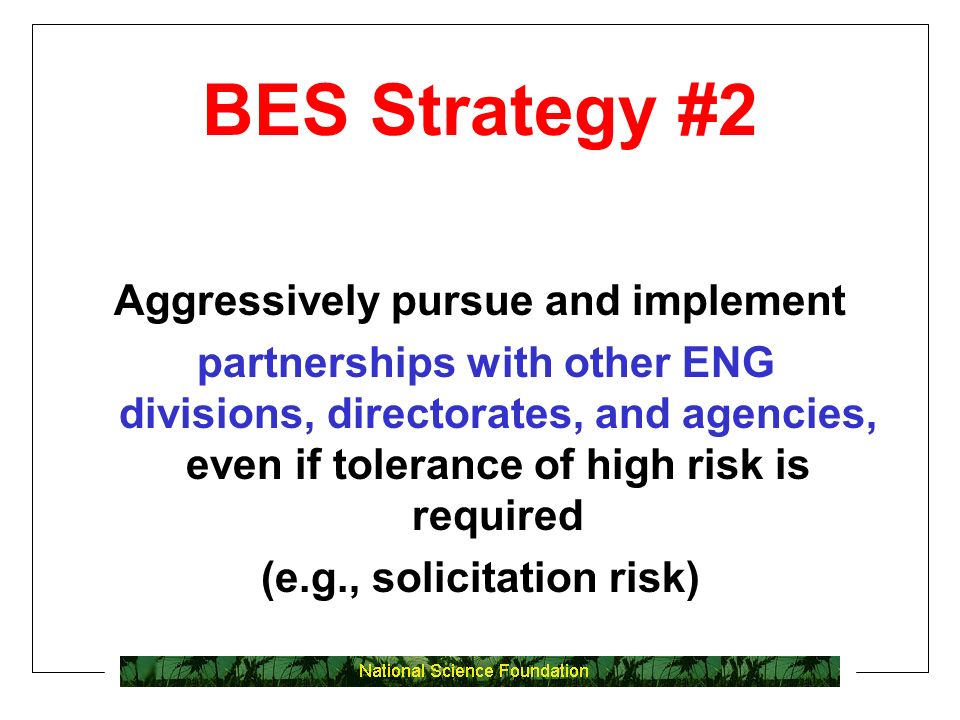 BES Strategy #2

Aggressively pursue and implement partnerships with other ENG divisions, directorates, and agencies, even if tolerance of high risk is required

(e.g., solicitation risk)

National Science Foundation